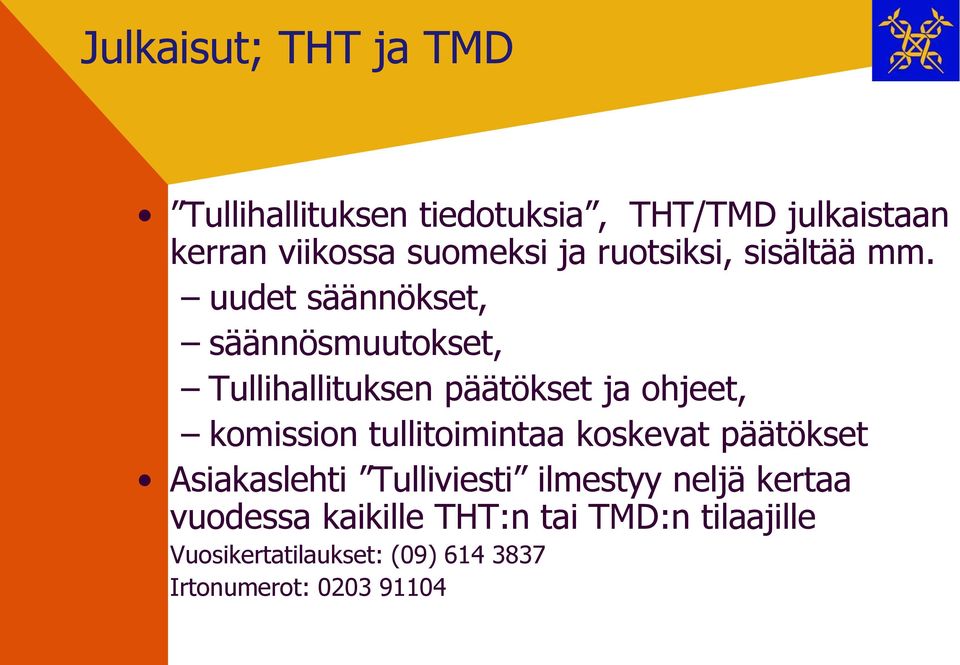 Julkaisut; THT ja TMD

• ”Tullihallituksen tiedotuksia”, THT/TMD julkaistaan kerran viikossa suomeksi ja ruotsiksi, sisältää mm.
– uudet säännökset,
– säännösmuutokset,
– Tullihallituksen päätökset ja ohjeet,
– komission tullitoimintaa koskevat päätökset
• Asiakaslehti ”Tulliviesti” ilmestyy neljä kertaa vuodessa kaikille THT:n tai TMD:n tilaajille
Vuosikertatilaukset: (09) 614 3837
Irtonumerot: 0203 91104